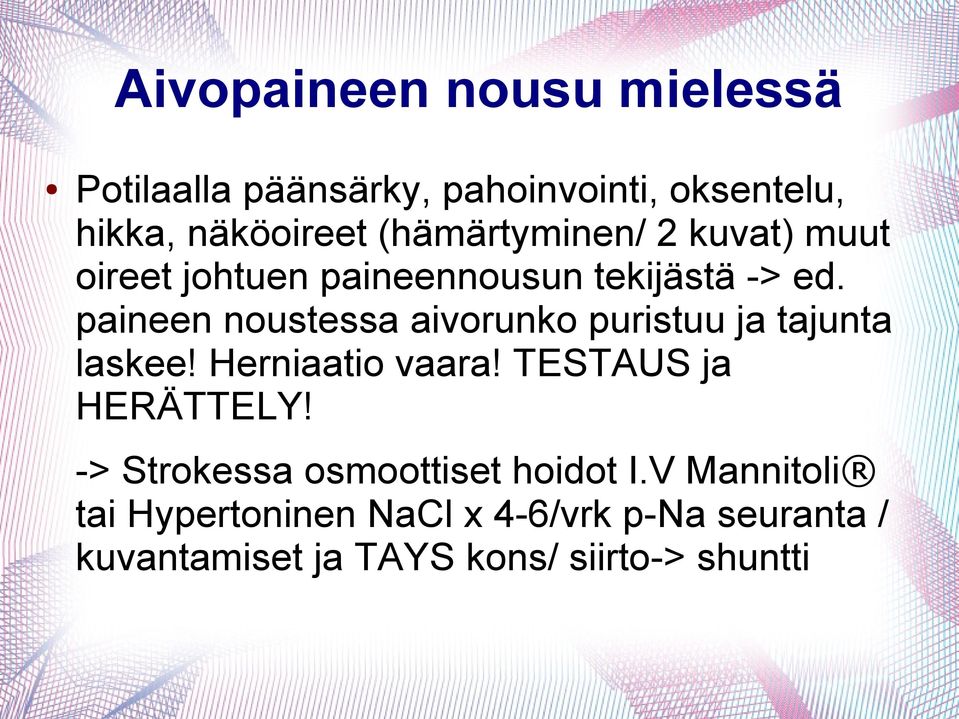 Aivopaineen nousu mielessä

• Potilaalla päänsärky, pahoinvointi, oksentelu, hikka, näköoireet (hämärtyminen/ 2 kuvat) muut oireet johtuen paineennousun tekijästä -> ed. paineen noustessa aivorunko puristuu ja tajunta laskee! Herniaatio vaara! TESTAUS ja HERÄTTELY!

-> Strokessa osmoottiset hoidot I.V Mannitoli® tai Hypertoninen NaCl x 4-6/vrk p-Na seuranta / kuvantamiset ja TAYS kons/ siirto-> shuntti